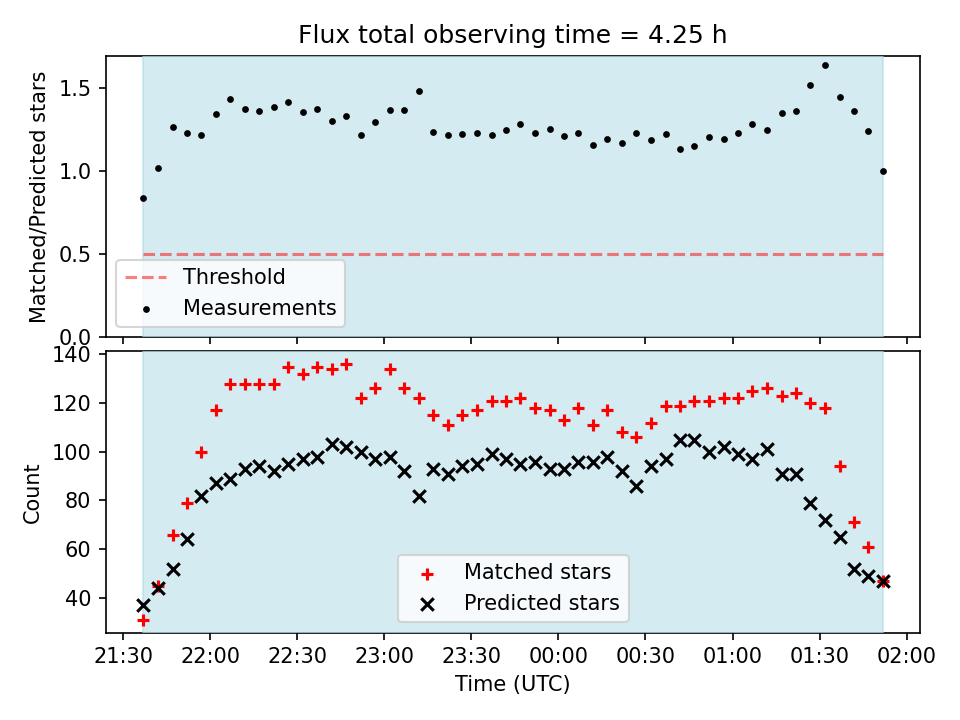 Flux total observing time = 4.25 h

Matched/Predicted stars

1.5
1.0
0.5
0.0

Threshold
Measurements

Count

140
120
100
80
60
40

Matched stars
Predicted stars

21:30 22:00 22:30 23:00 23:30 00:00 00:30 01:00 01:30 02:00

Time (UTC)